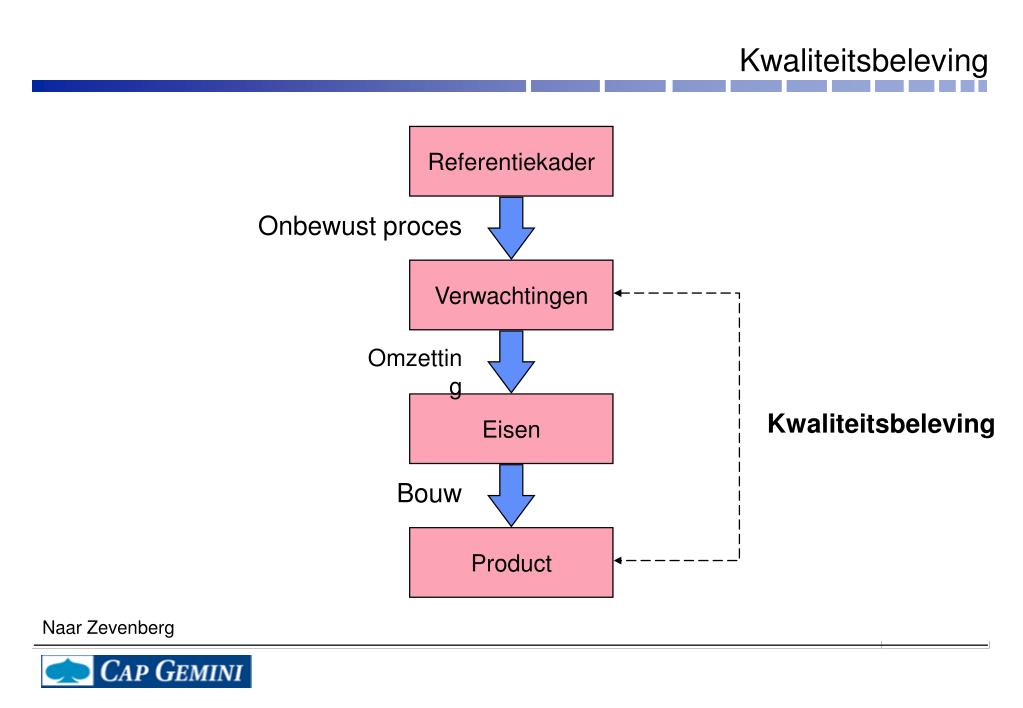 Kwaliteitsbeleving

Referentiekader

Onbewust proces

Verwachtingen

Omzetting

Eisen

Bouw

Product

Kwaliteitsbeleving

Naar Zevenberg

CAP GEMINI